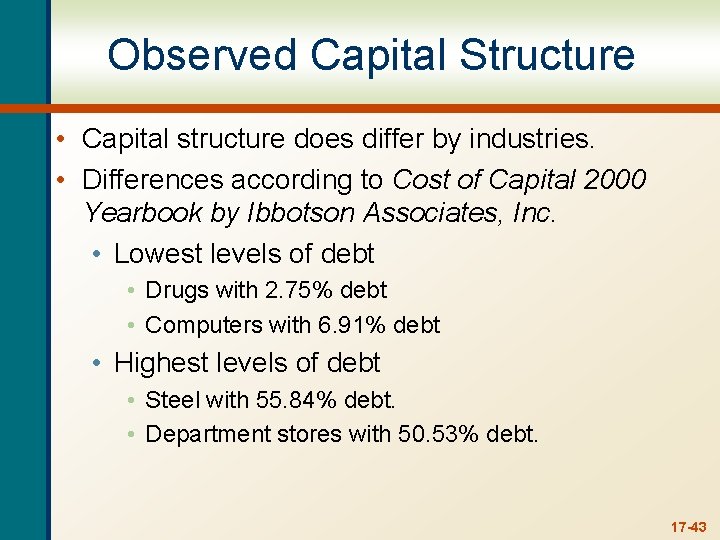 Observed Capital Structure

• Capital structure does differ by industries.
• Differences according to Cost of Capital 2000 Yearbook by Ibbotson Associates, Inc.
  • Lowest levels of debt
    • Drugs with 2.75% debt
    • Computers with 6.91% debt
  • Highest levels of debt
    • Steel with 55.84% debt.
    • Department stores with 50.53% debt.

17-43